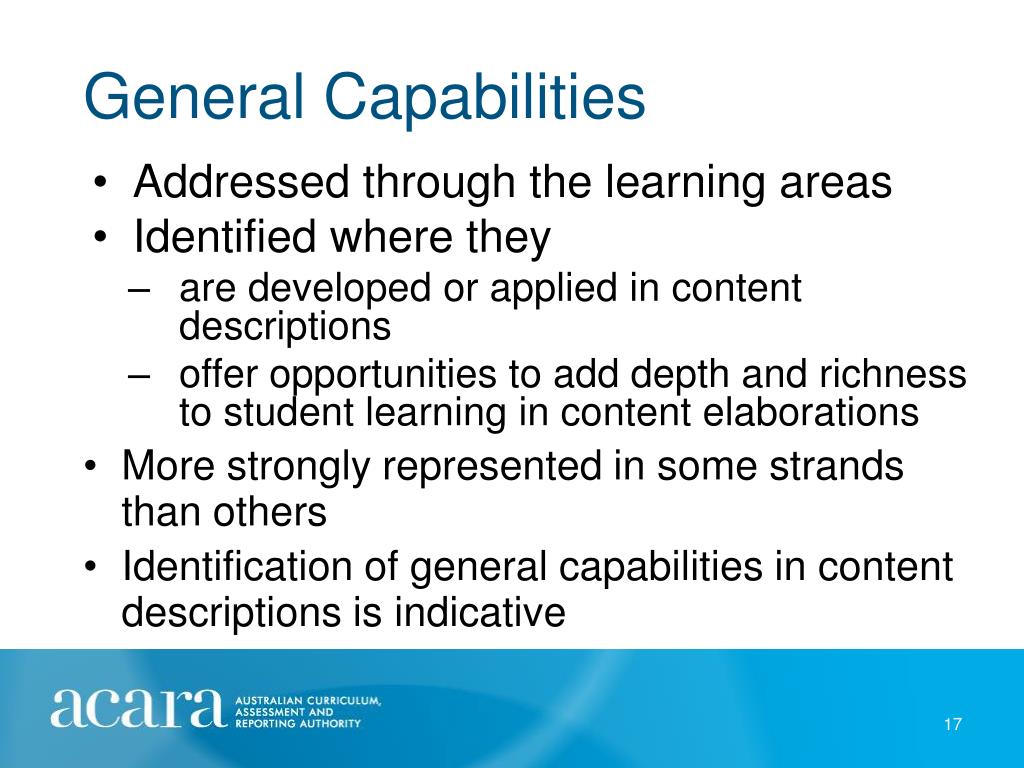 General Capabilities

• Addressed through the learning areas
• Identified where they
– are developed or applied in content descriptions
– offer opportunities to add depth and richness to student learning in content elaborations
• More strongly represented in some strands than others
• Identification of general capabilities in content descriptions is indicative

acara AUSTRALIAN CURRICULUM, ASSESSMENT AND REPORTING AUTHORITY

17